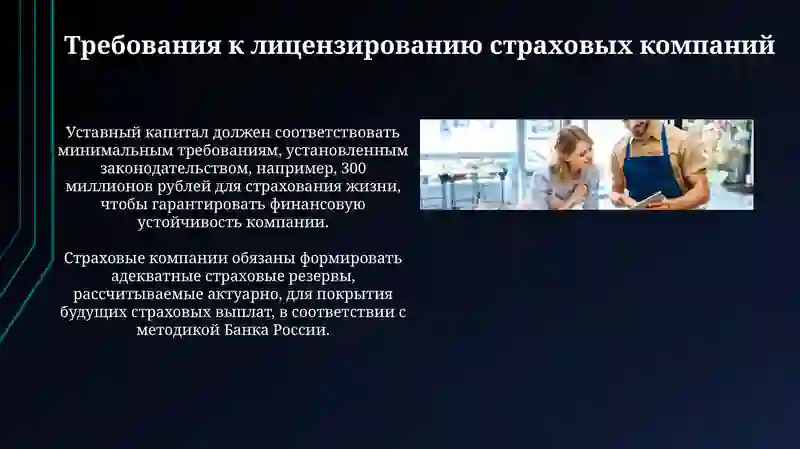 Требования к лицензированию страховых компаний

Уставный капитал должен соответствовать минимальным требованиям, установленным законодательством, например, 300 миллионов рублей для страхования жизни, чтобы гарантировать финансовую устойчивость компании.

Страховые компании обязаны формировать адекватные страховые резервы, рассчитываемые актуарно, для покрытия будущих страховых выплат, в соответствии с методикой Банка России.